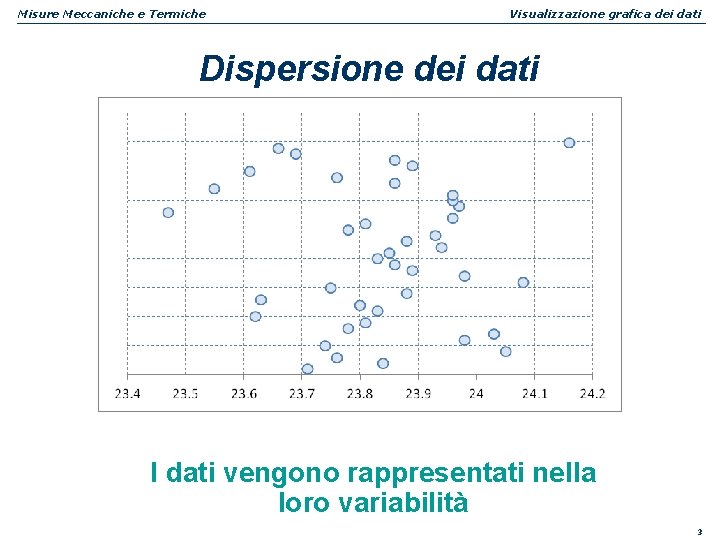 Misure Meccaniche e Termiche

Visualizzazione grafica dei dati

Dispersione dei dati

23.4 23.5 23.6 23.7 23.8 23.9 24 24.1 24.2

I dati vengono rappresentati nella loro variabilità

3